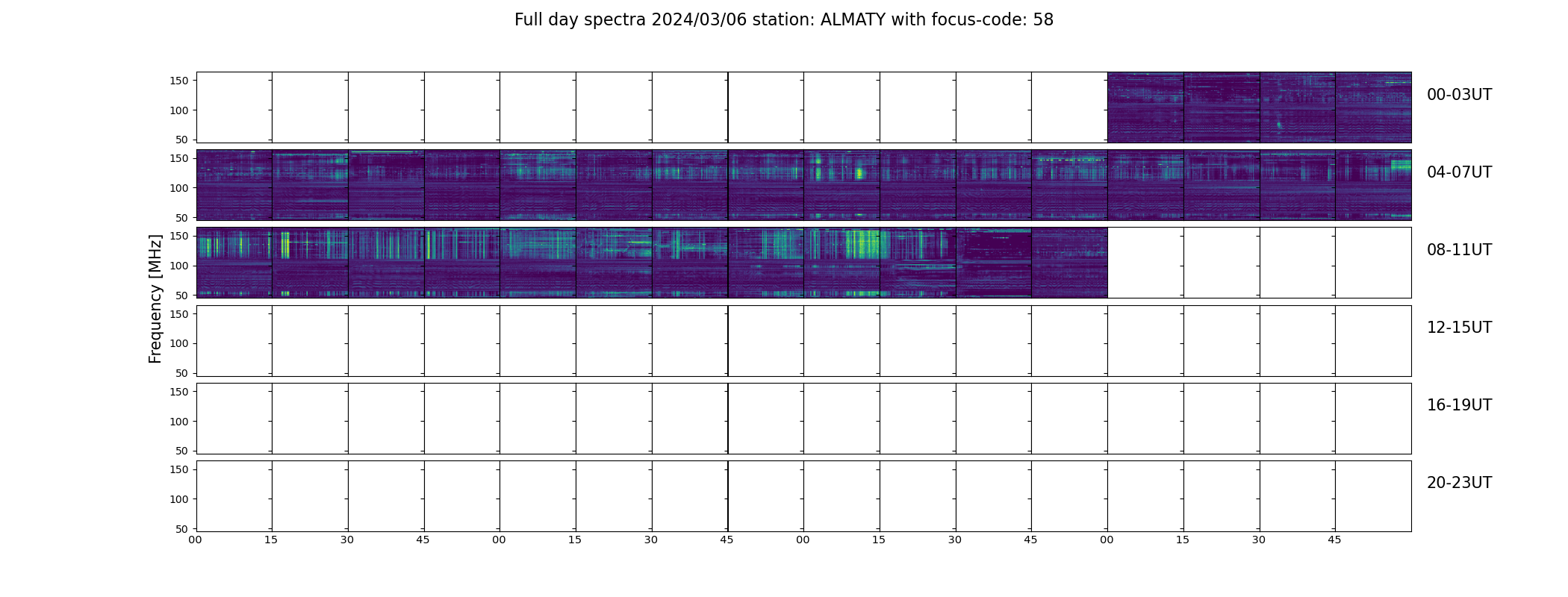 Full day spectra 2024/03/06 station: ALMATY with focus-code: 58

Frequency [MHz]

150
100
50
00-03UT

150
100
50
04-07UT

150
100
50
08-11UT

150
100
50
12-15UT

150
100
50
16-19UT

150
100
50
20-23UT

00 15 30 45 00 15 30 45 00 15 30 45 00 15 30 45